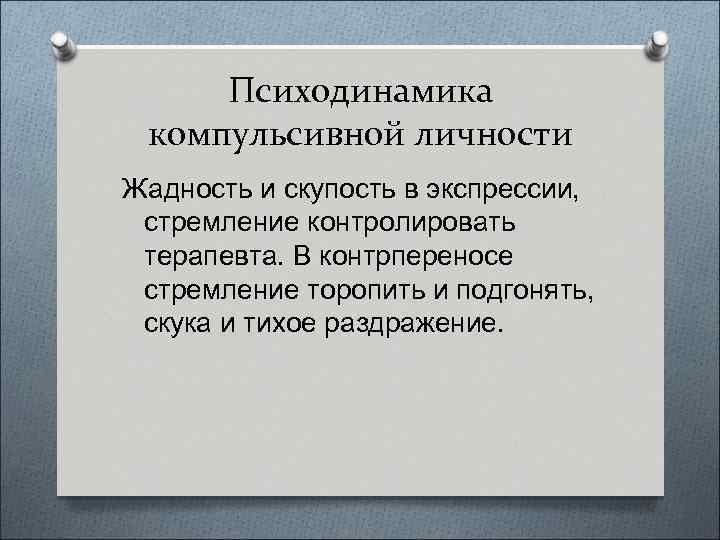 Психодинамика компульсивной личности

Жадность и скупость в экспрессии, стремление контролировать терапевта. В контрпереносе стремление торопить и подгонять, скука и тихое раздражение.